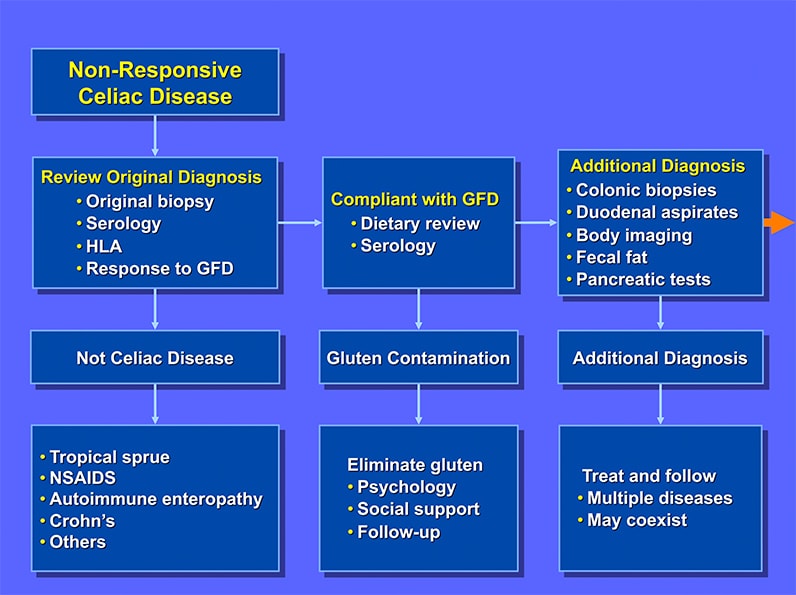 Non-Responsive Celiac Disease

Review Original Diagnosis
• Original biopsy
• Serology
• HLA
• Response to GFD

Compliant with GFD
• Dietary review
• Serology

Additional Diagnosis
• Colonic biopsies
• Duodenal aspirates
• Body imaging
• Fecal fat
• Pancreatic tests

Not Celiac Disease

Gluten Contamination

Additional Diagnosis

• Tropical sprue
• NSAIDS
• Autoimmune enteropathy
• Crohn's
• Others

Eliminate gluten
• Psychology
• Social support
• Follow-up

Treat and follow
• Multiple diseases
• May coexist